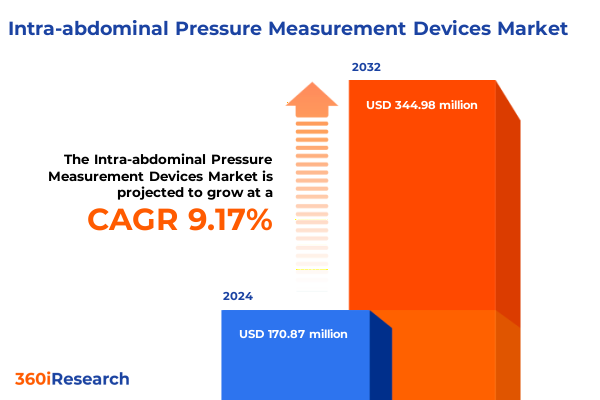 Intra-abdominal Pressure Measurement Devices Market

2032

USD 344.98 million

The Intra-abdominal Pressure Measurement Devices Market is projected to grow at a

CAGR 9.17%

2024

USD 170.87 million

360iResearch